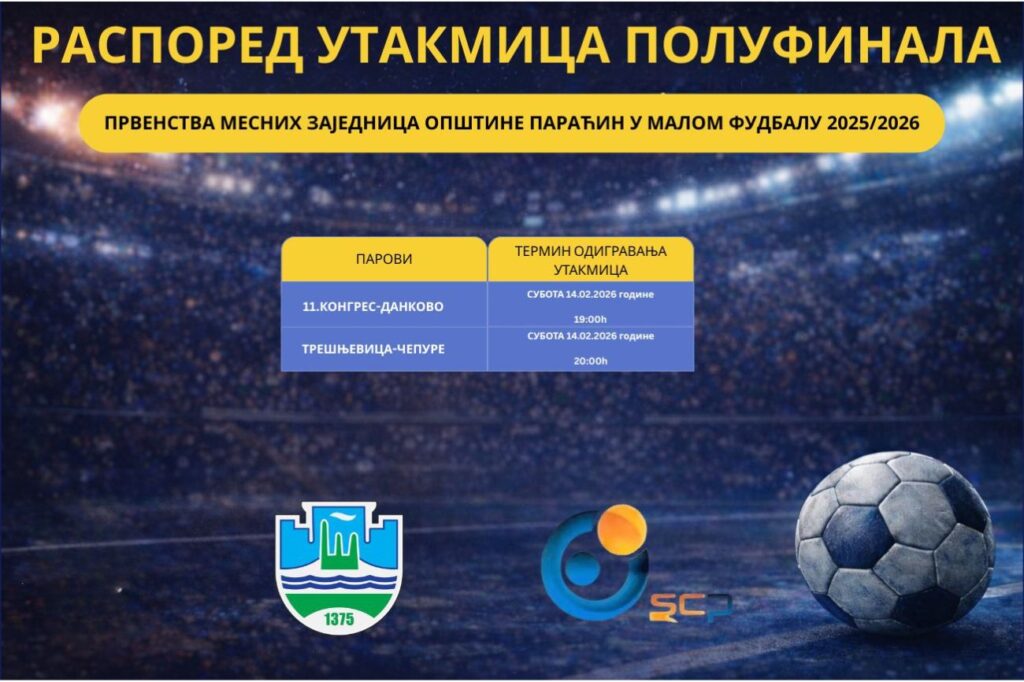 РАСПОРЕД УТАКМИЦА ПОЛУФИНАЛА

ПРВЕНСТВА МЕСНИХ ЗАЈЕДНИЦА ОПШТИНЕ ПАРАЋИН У МАЛОМ ФУДБАЛУ 2025/2026

| ПАРОВИ | ТЕРМИН ОДИГРАВАЊА УТАКМИЦА |
|---|---|
| 11.КОНГРЕС-ДАНКОВО | СУБОТА 14.02.2026 године 19:00h |
| ТРЕШЊЕВИЦА-ЧЕПУРЕ | СУБОТА 14.02.2026 године 20:00h |

1375

SCP